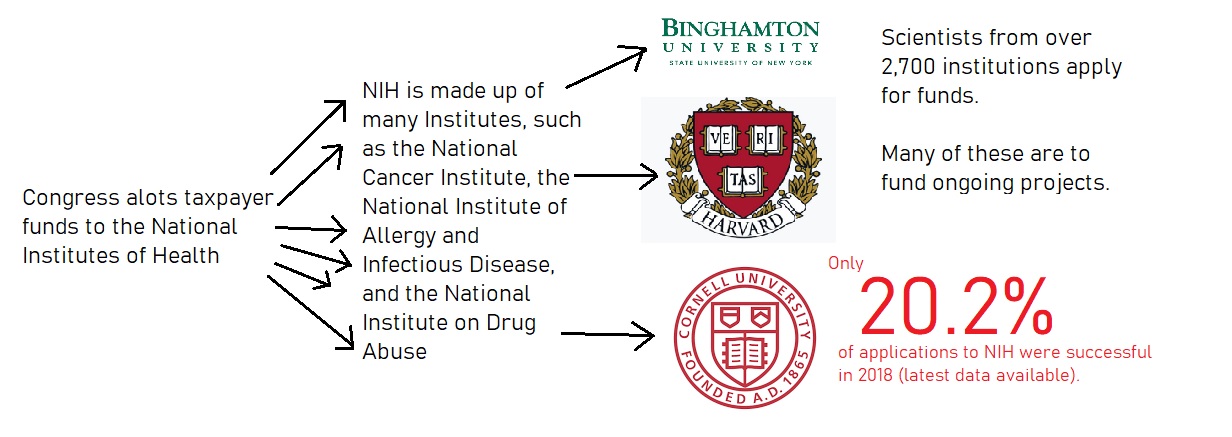 Congress alots taxpayer funds to the National Institutes of Health

NIH is made up of many Institutes, such as the National Cancer Institute, the National Institute of Allergy and Infectious Disease, and the National Institute on Drug Abuse

BINGHAMTON UNIVERSITY
STATE UNIVERSITY OF NEW YORK

VE RI TAS
HARVARD

CORNELL UNIVERSITY
FOUNDED A.D. 1865

Scientists from over 2,700 institutions apply for funds.

Many of these are to fund ongoing projects.

Only
20.2%
of applications to NIH were successful in 2018 (latest data available).